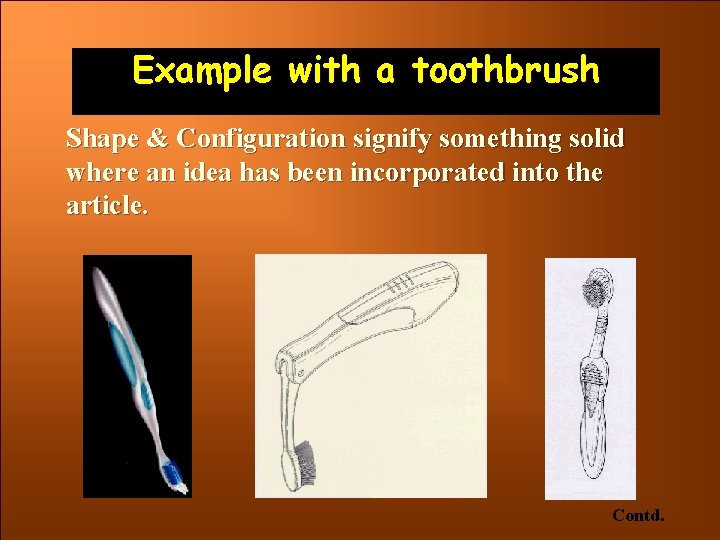 Example with a toothbrush

Shape & Configuration signify something solid where an idea has been incorporated into the article.

Contd.